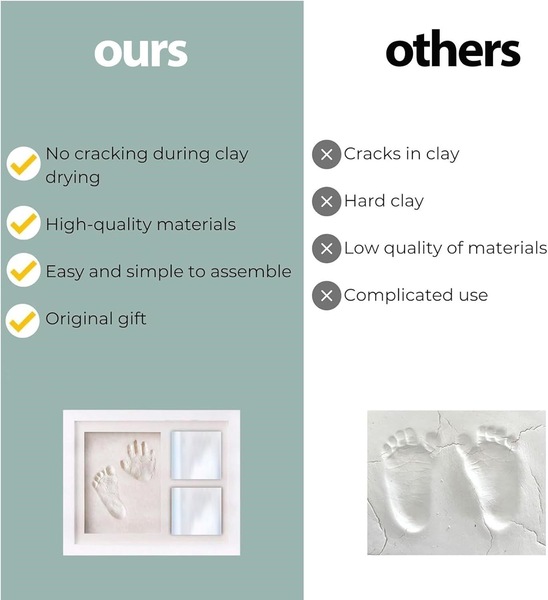 ours

No cracking during clay drying

High-quality materials

Easy and simple to assemble

Original gift

others

Cracks in clay

Hard clay

Low quality of materials

Complicated use